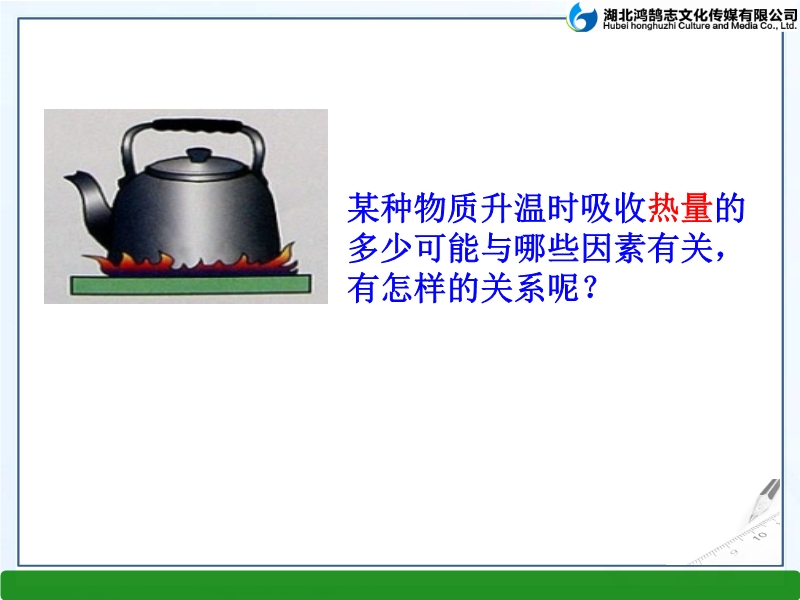 湖北鸿鹄志文化传媒有限公司
Hubei honghuzhi Culture and Media Co., Ltd.

某种物质升温时吸收热量的多少可能与哪些因素有关，有怎样的关系呢？

9
10